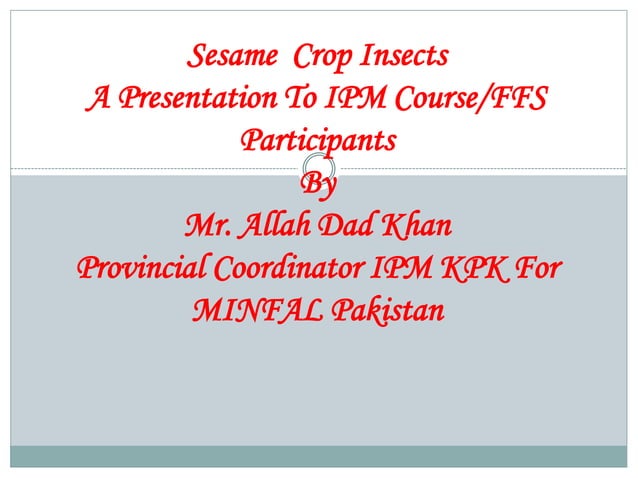 Sesame Crop Insects
A Presentation To IPM Course/FFS Participants
By
Mr. Allah Dad Khan
Provincial Coordinator IPM KPK For MINFAL Pakistan